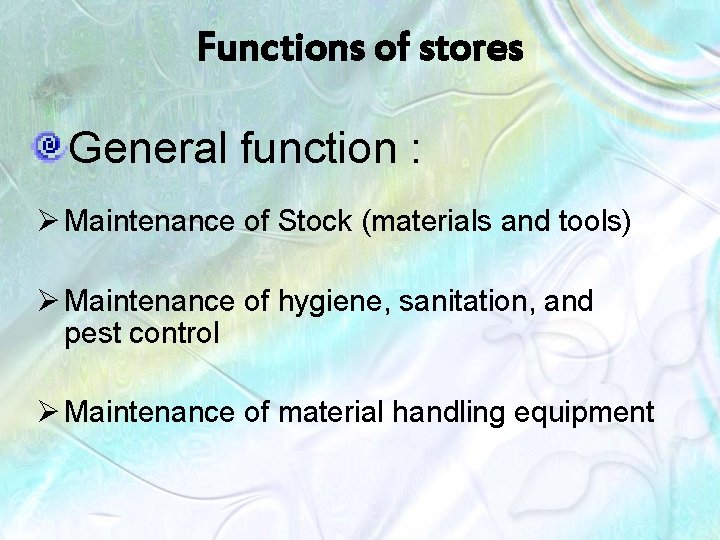 Functions of stores

General function :

➢ Maintenance of Stock (materials and tools)

➢ Maintenance of hygiene, sanitation, and pest control

➢ Maintenance of material handling equipment